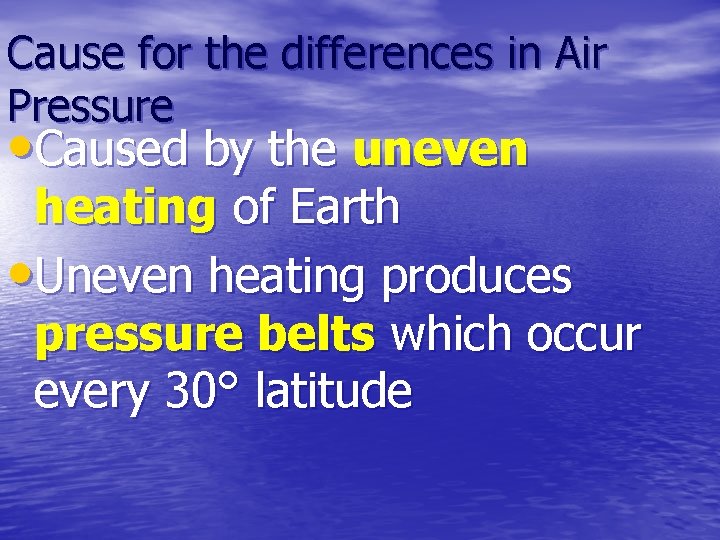 Cause for the differences in Air Pressure

• Caused by the uneven heating of Earth

• Uneven heating produces pressure belts which occur every 30° latitude